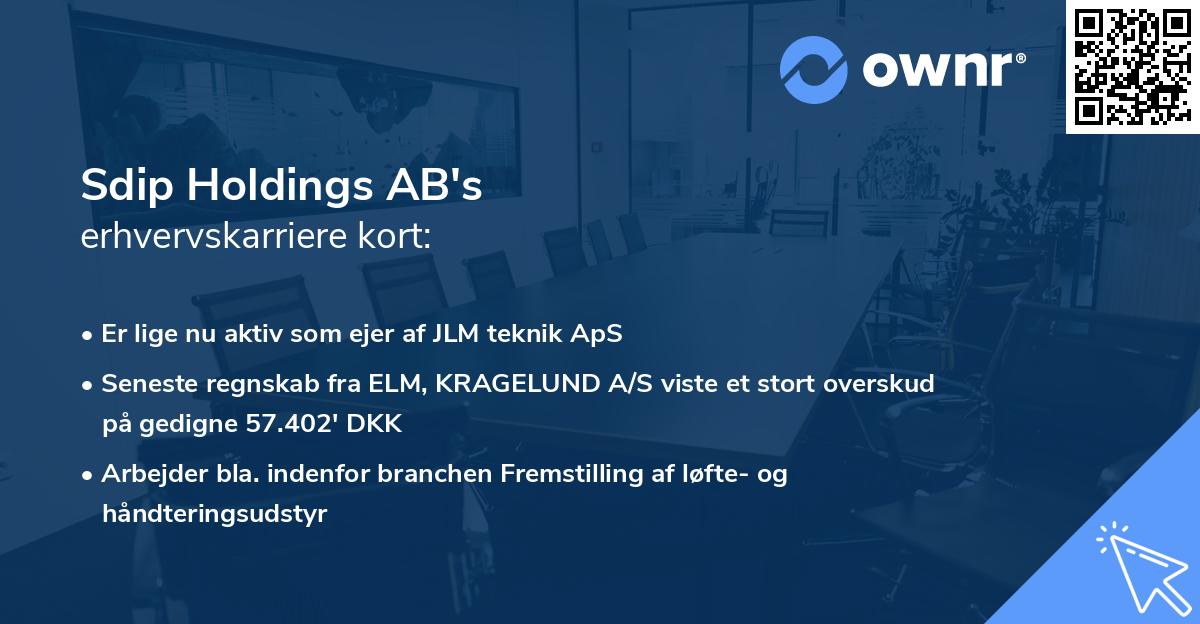 ownr®

Sdip Holdings AB's
erhvervskarriere kort:

• Er lige nu aktiv som ejer af JLM teknik ApS

• Seneste regnskab fra ELM, KRAGELUND A/S viste et stort overskud på gedigne 57.402' DKK

• Arbejder bla. indenfor branchen Fremstilling af løfte- og håndteringsudstyr